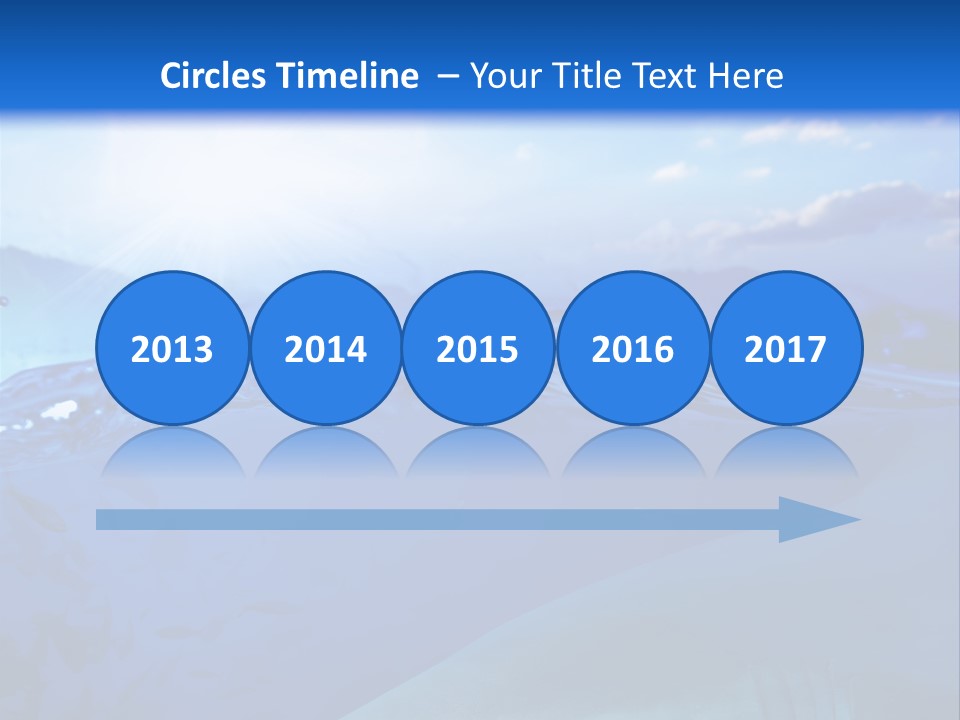 Circles Timeline – Your Title Text Here

2013

2014

2015

2016

2017